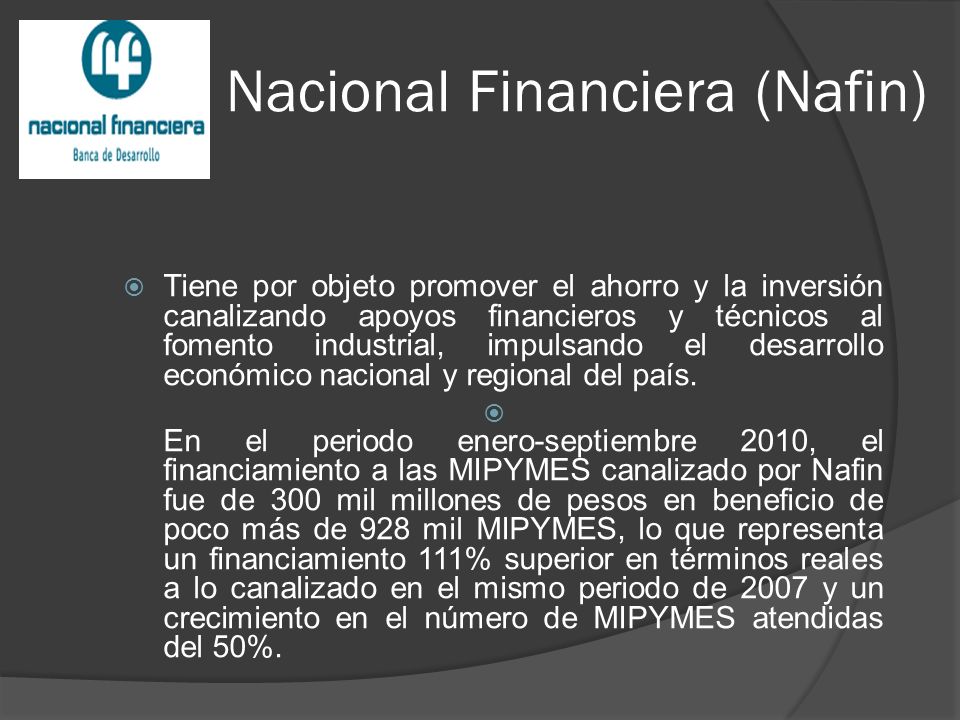 nacional financiera
Banca de Desarrollo

Nacional Financiera (Nafin)

Tiene por objeto promover el ahorro y la inversión canalizando apoyos financieros y técnicos al fomento industrial, impulsando el desarrollo económico nacional y regional del país.

En el periodo enero-septiembre 2010, el financiamiento a las MIPYMES canalizado por Nafin fue de 300 mil millones de pesos en beneficio de poco más de 928 mil MIPYMES, lo que representa un financiamiento 111% superior en términos reales a lo canalizado en el mismo periodo de 2007 y un crecimiento en el número de MIPYMES atendidas del 50%.